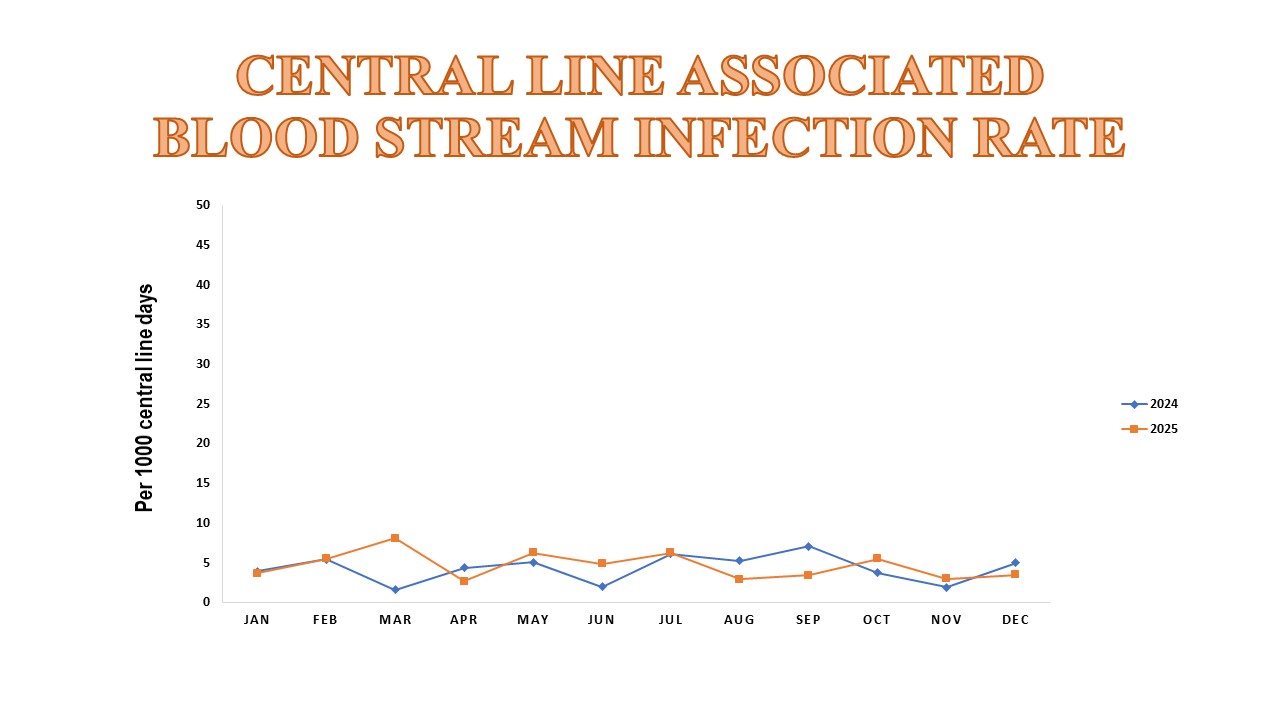 CENTRAL LINE ASSOCIATED BLOOD STREAM INFECTION RATE

Per 1000 central line days

50
45
40
35
30
25
20
15
10
5
0

JAN FEB MAR APR MAY JUN JUL AUG SEP OCT NOV DEC

2024
2025